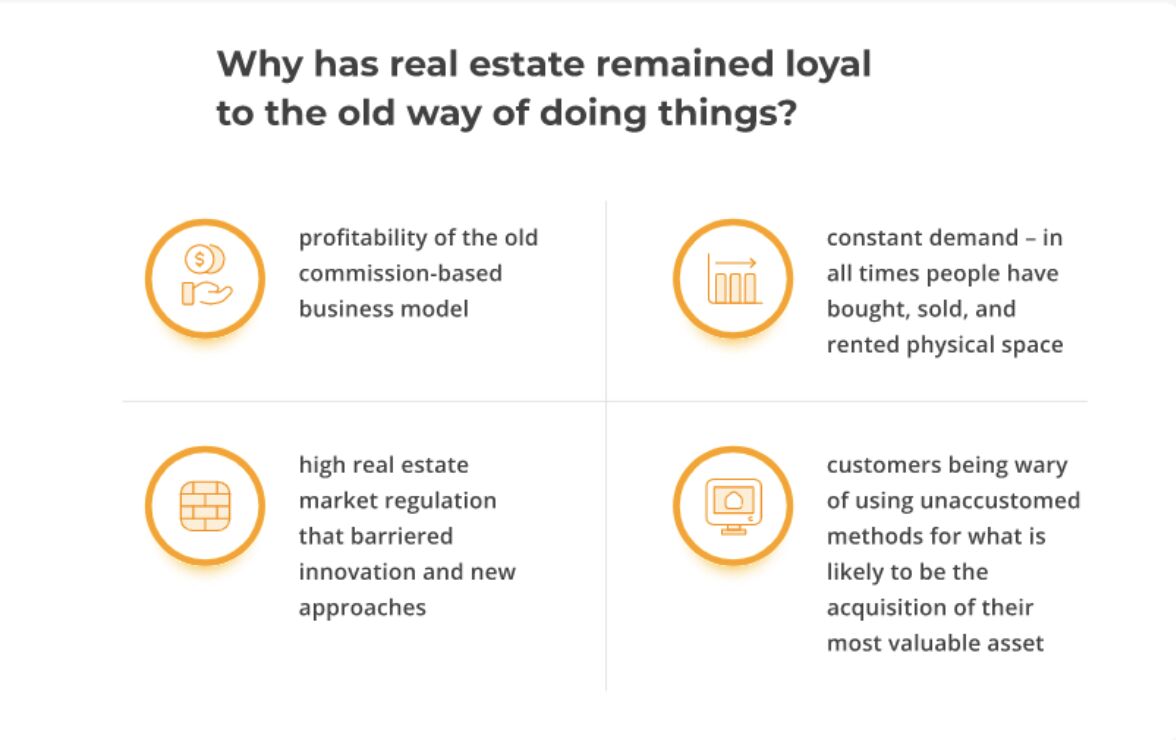 Why has real estate remained loyal to the old way of doing things?

profitability of the old commission-based business model

constant demand – in all times people have bought, sold, and rented physical space

high real estate market regulation that barriered innovation and new approaches

customers being wary of using unaccustomed methods for what is likely to be the acquisition of their most valuable asset